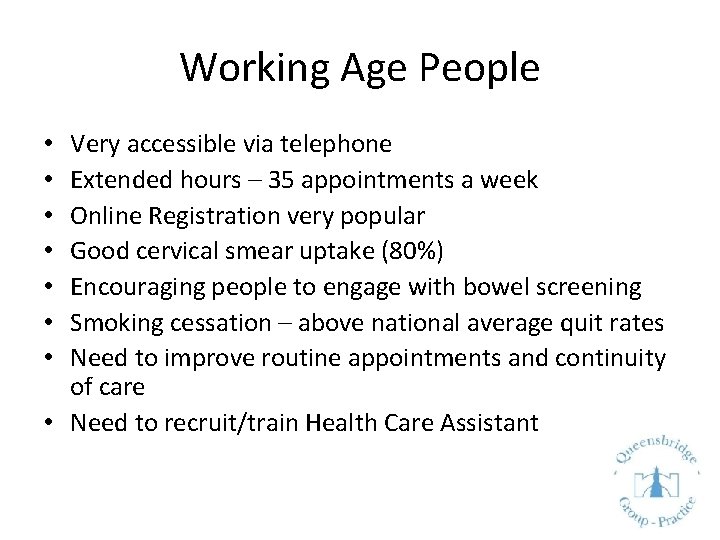 Working Age People

• Very accessible via telephone
• Extended hours – 35 appointments a week
• Online Registration very popular
• Good cervical smear uptake (80%)
• Encouraging people to engage with bowel screening
• Smoking cessation – above national average quit rates
• Need to improve routine appointments and continuity of care
• Need to recruit/train Health Care Assistant

Queensbridge Group - Practice